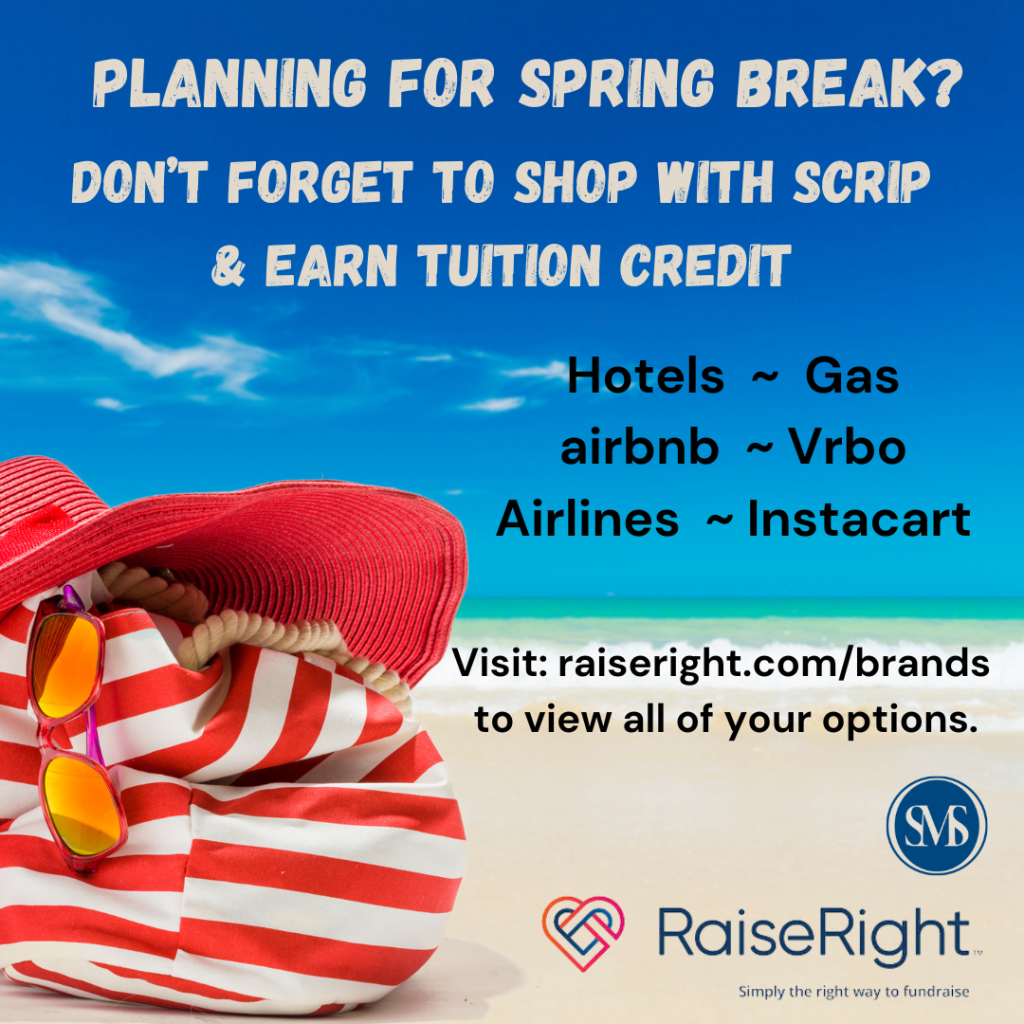 PLANNING FOR SPRING BREAK?
DON'T FORGET TO SHOP WITH SCRIP & EARN TUITION CREDIT

Hotels ~ Gas
airbnb ~ Vrbo
Airlines ~ Instacart

Visit: raiseright.com/brands to view all of your options.

SMS

RaiseRight™
Simply the right way to fundraise